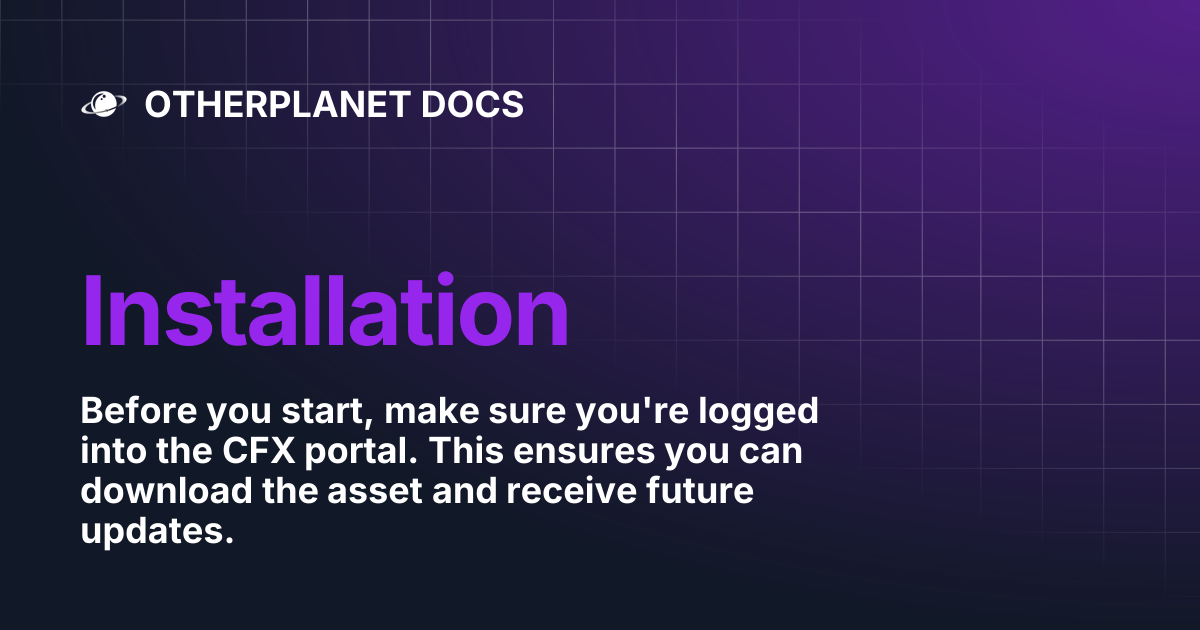 OTHERPLANET DOCS

Installation

Before you start, make sure you're logged into the CFX portal. This ensures you can download the asset and receive future updates.